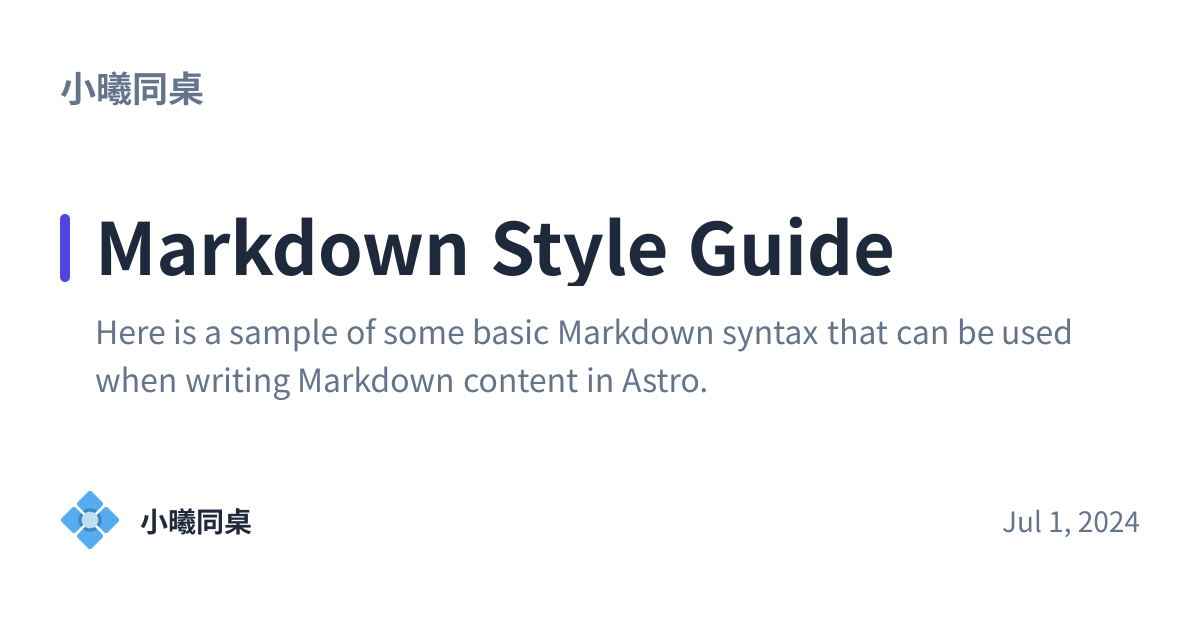 小曦同桌

Markdown Style Guide

Here is a sample of some basic Markdown syntax that can be used when writing Markdown content in Astro.

小曦同桌

Jul 1, 2024